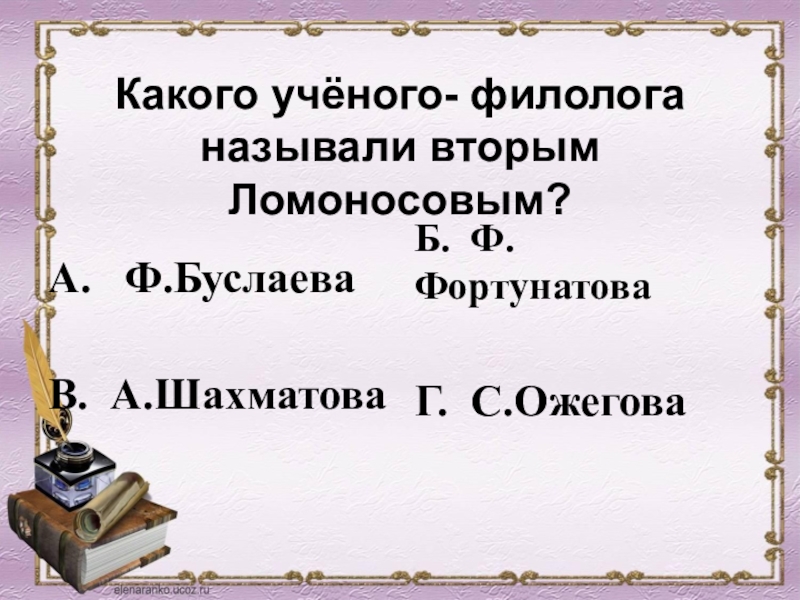 Какого учёного- филолога называли вторым Ломоносовым?

А. Ф.Буслаева

Б. Ф. Фортунатова

В. А.Шахматова

Г. С.Ожегова

elenaranko.ucoz.ru